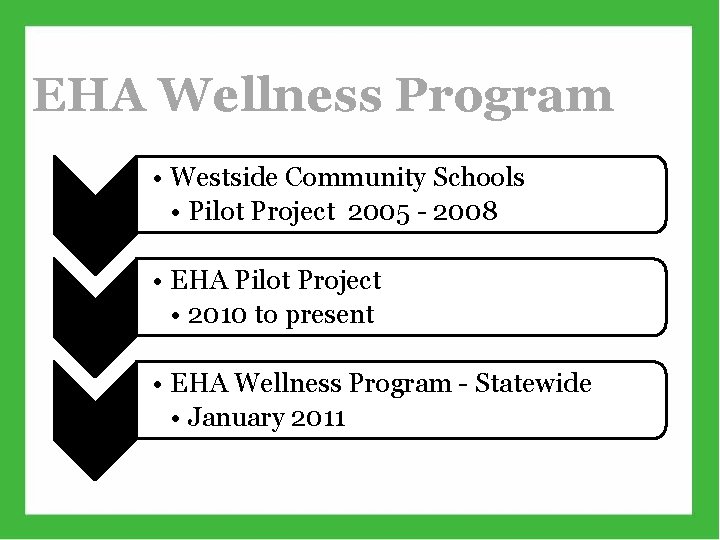 EHA Wellness Program

• Westside Community Schools
  • Pilot Project 2005 - 2008

• EHA Pilot Project
  • 2010 to present

• EHA Wellness Program - Statewide
  • January 2011